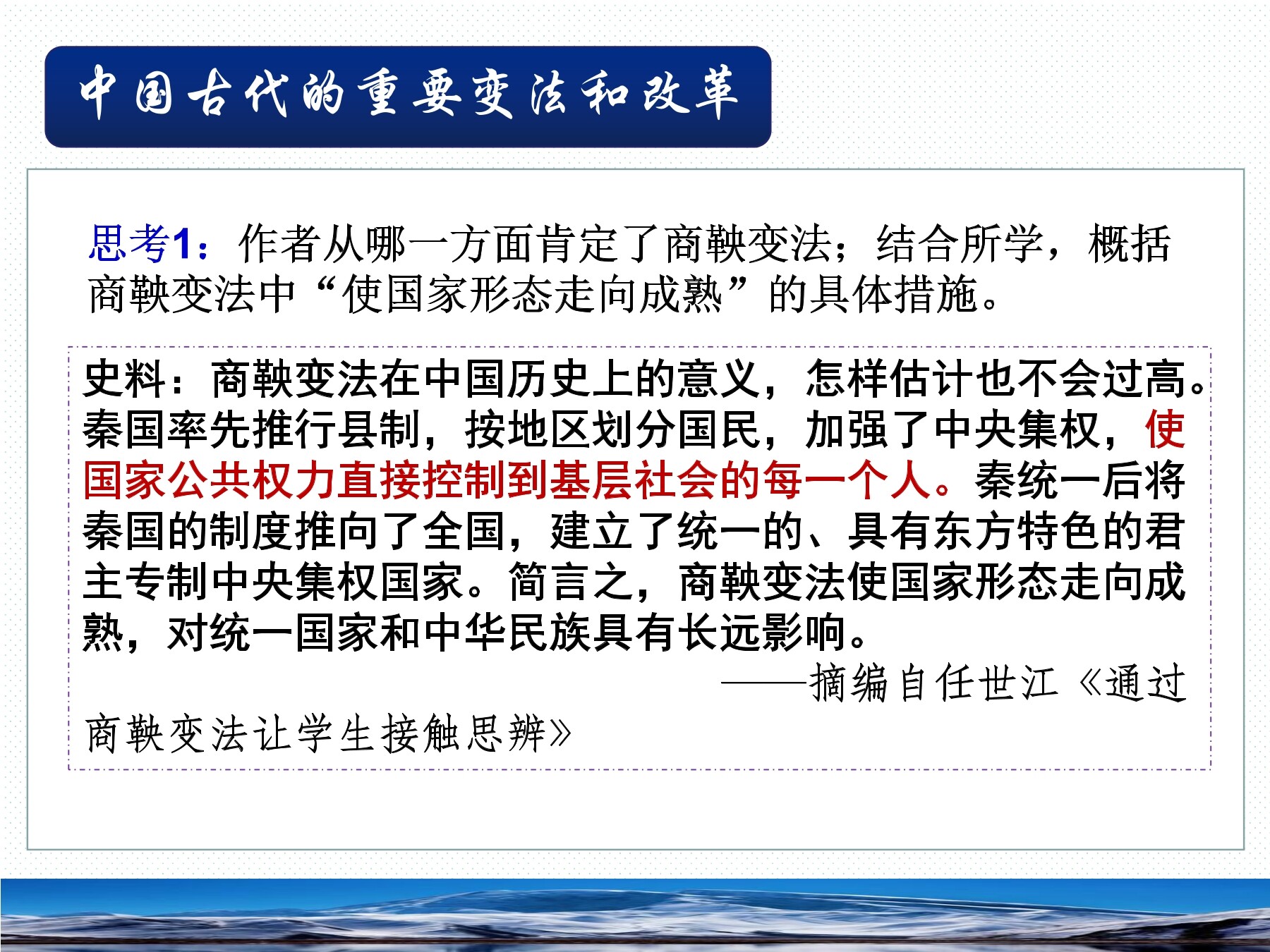 中国古代的重要变法和改革

思考1：作者从哪一方面肯定了商鞅变法；结合所学，概括商鞅变法中“使国家形态走向成熟”的具体措施。

史料：商鞅变法在中国历史上的意义，怎样估计也不会过高。秦国率先推行县制，按地区划分国民，加强了中央集权，使国家公共权力直接控制到基层社会的每一个人。秦统一后将秦国的制度推向了全国，建立了统一的、具有东方特色的君主专制中央集权国家。简言之，商鞅变法使国家形态走向成熟，对统一国家和中华民族具有长远影响。

——摘编自任世江《通过商鞅变法让学生接触思辨》